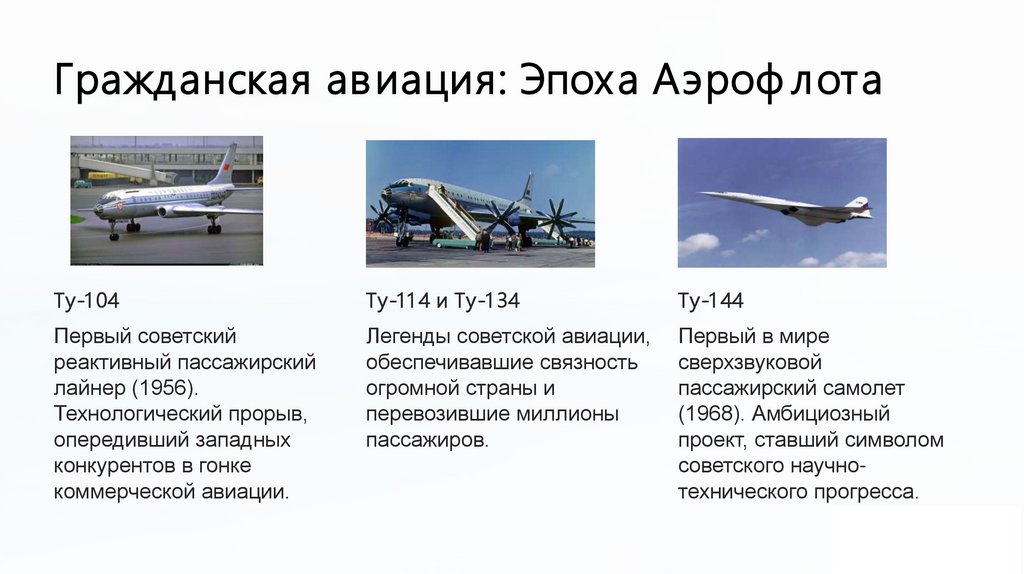 Гражданская авиация: Эпоха Аэрофлота

Ту-104

Первый советский реактивный пассажирский лайнер (1956). Технологический прорыв, опередивший западных конкурентов в гонке коммерческой авиации.

Ту-114 и Ту-134

Легенды советской авиации, обеспечивавшие связность огромной страны и перевозившие миллионы пассажиров.

Ту-144

Первый в мире сверхзвуковой пассажирский самолет (1968). Амбициозный проект, ставший символом советского научно-технического прогресса.